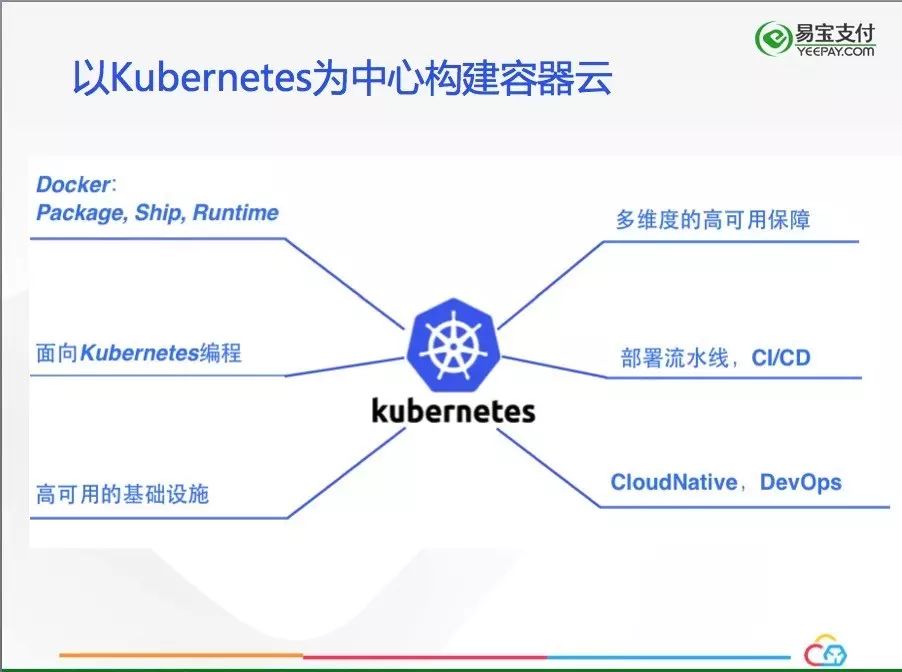 易宝支付
YEEPAY.COM

以Kubernetes为中心构建容器云

Docker:
Package, Ship, Runtime

面向Kubernetes编程

高可用的基础设施

kubernetes

多维度的高可用保障

部署流水线，CI/CD

CloudNative，DevOps